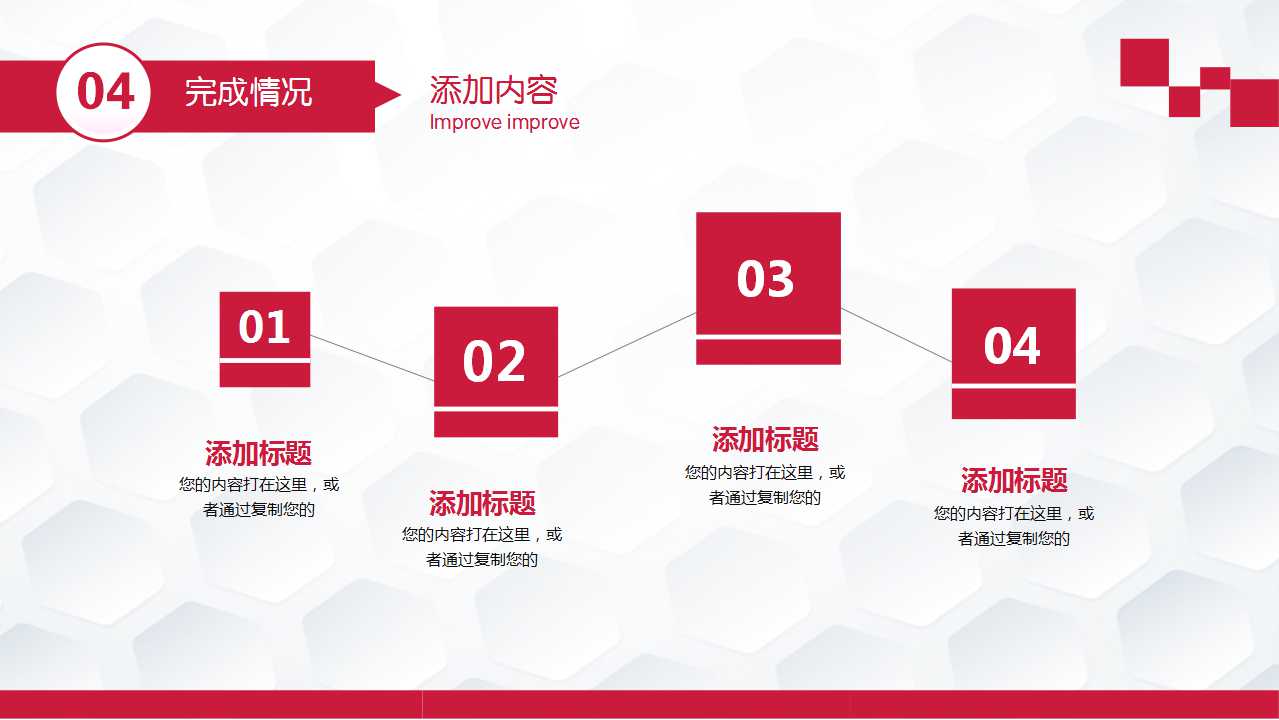 04 完成情况

添加内容
Improve improve

01

添加标题
您的内容打在这里，或者通过复制您的

02

添加标题
您的内容打在这里，或者通过复制您的

03

添加标题
您的内容打在这里，或者通过复制您的

04

添加标题
您的内容打在这里，或者通过复制您的